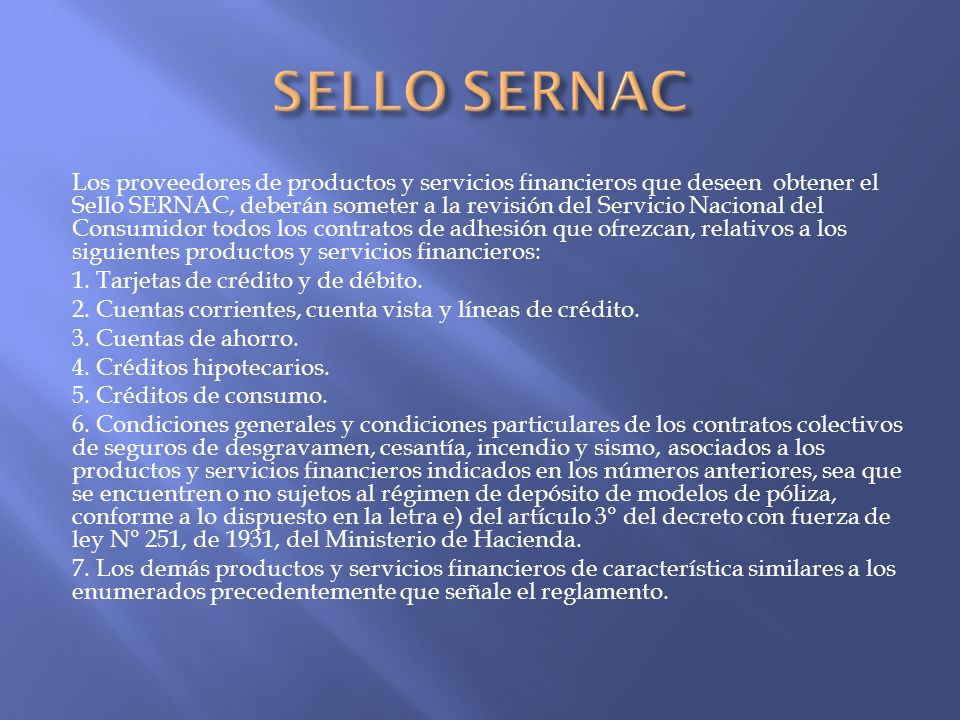 SELLO SERNAC

Los proveedores de productos y servicios financieros que deseen obtener el Sello SERNAC, deberán someter a la revisión del Servicio Nacional del Consumidor todos los contratos de adhesión que ofrezcan, relativos a los siguientes productos y servicios financieros:

1. Tarjetas de crédito y de débito.

2. Cuentas corrientes, cuenta vista y líneas de crédito.

3. Cuentas de ahorro.

4. Créditos hipotecarios.

5. Créditos de consumo.

6. Condiciones generales y condiciones particulares de los contratos colectivos de seguros de desgravamen, cesantía, incendio y sismo, asociados a los productos y servicios financieros indicados en los números anteriores, sea que se encuentren o no sujetos al régimen de depósito de modelos de póliza, conforme a lo dispuesto en la letra e) del artículo 3° del decreto con fuerza de ley N° 251, de 1931, del Ministerio de Hacienda.

7. Los demás productos y servicios financieros de característica similares a los enumerados precedentemente que señale el reglamento.